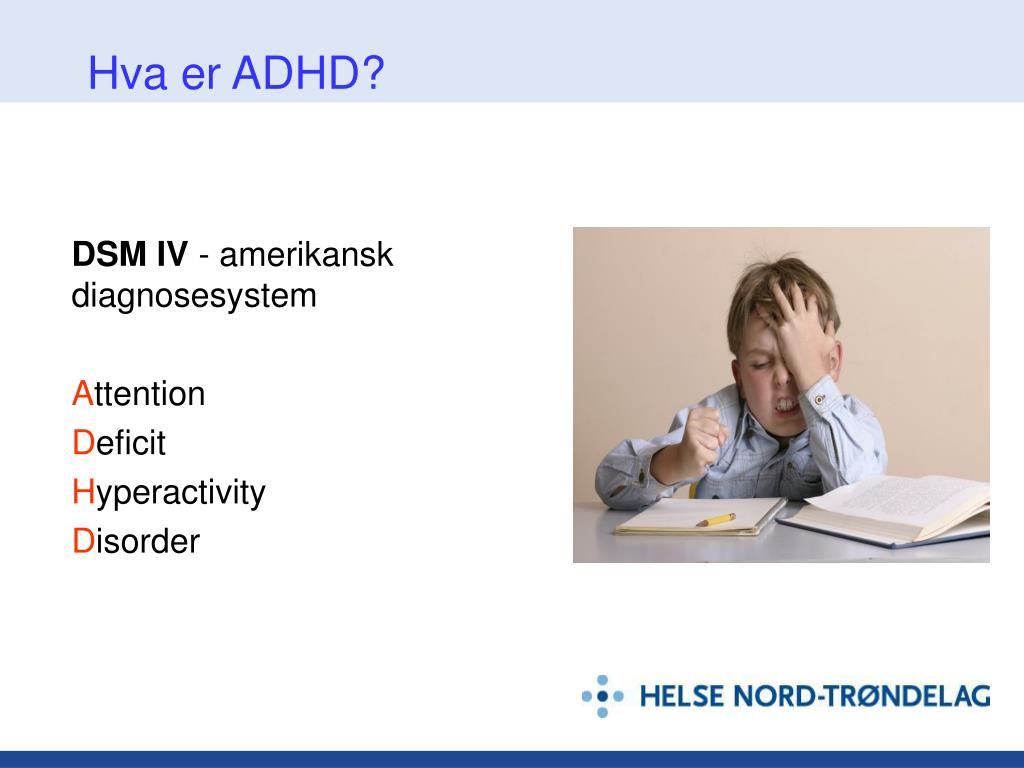 Hva er ADHD?

DSM IV - amerikansk diagnosesystem

Attention
Deficit
Hyperactivity
Disorder

HELSE NORD-TRØNDELAG